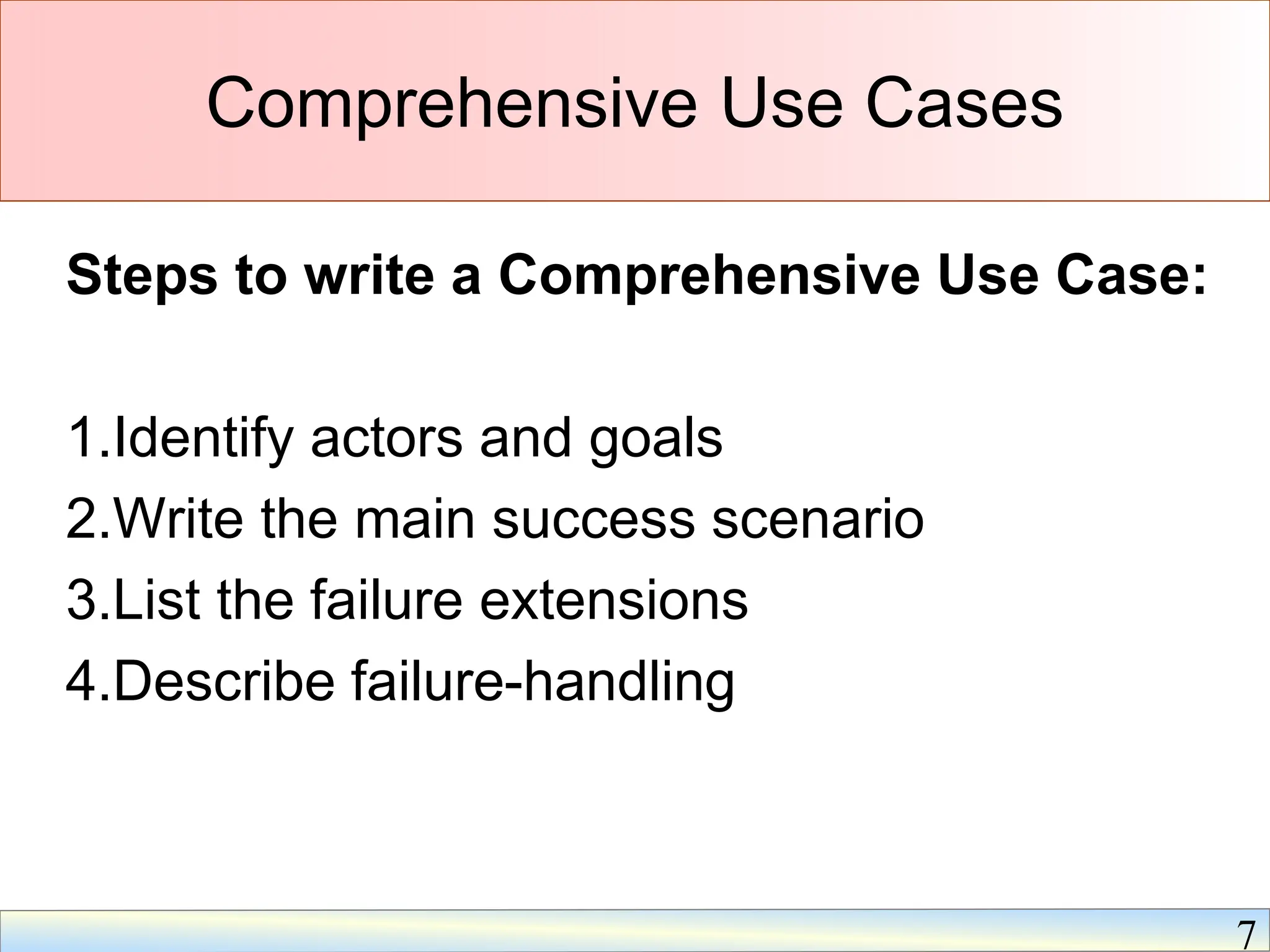 Comprehensive Use Cases

Steps to write a Comprehensive Use Case:

1.Identify actors and goals
2.Write the main success scenario
3.List the failure extensions
4.Describe failure-handling

7